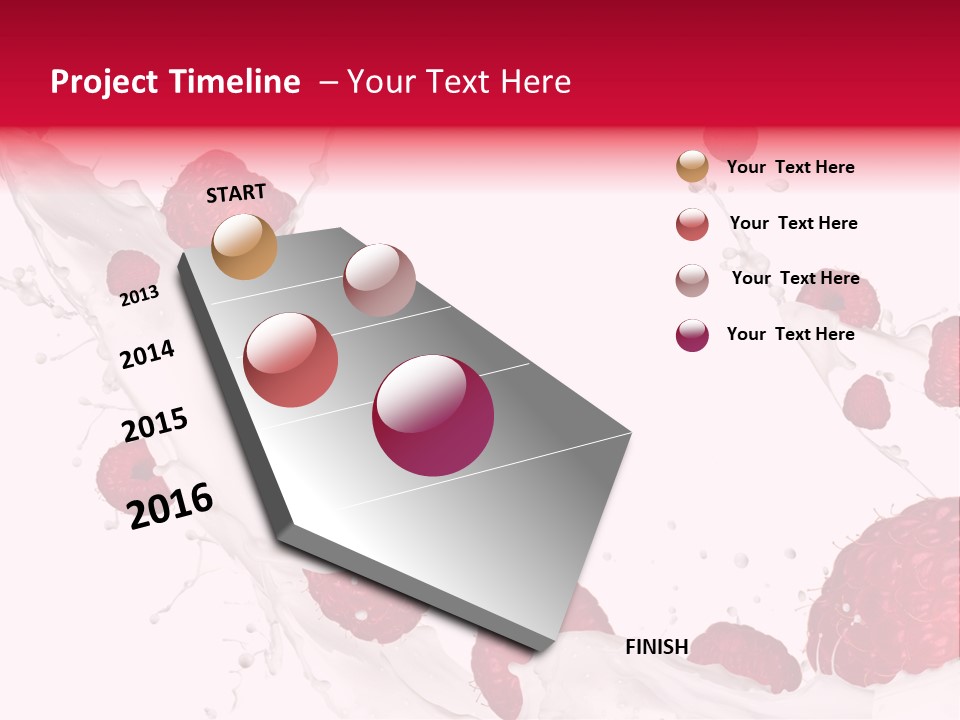 Project Timeline – Your Text Here

START

2013

2014

2015

2016

FINISH

Your Text Here

Your Text Here

Your Text Here

Your Text Here